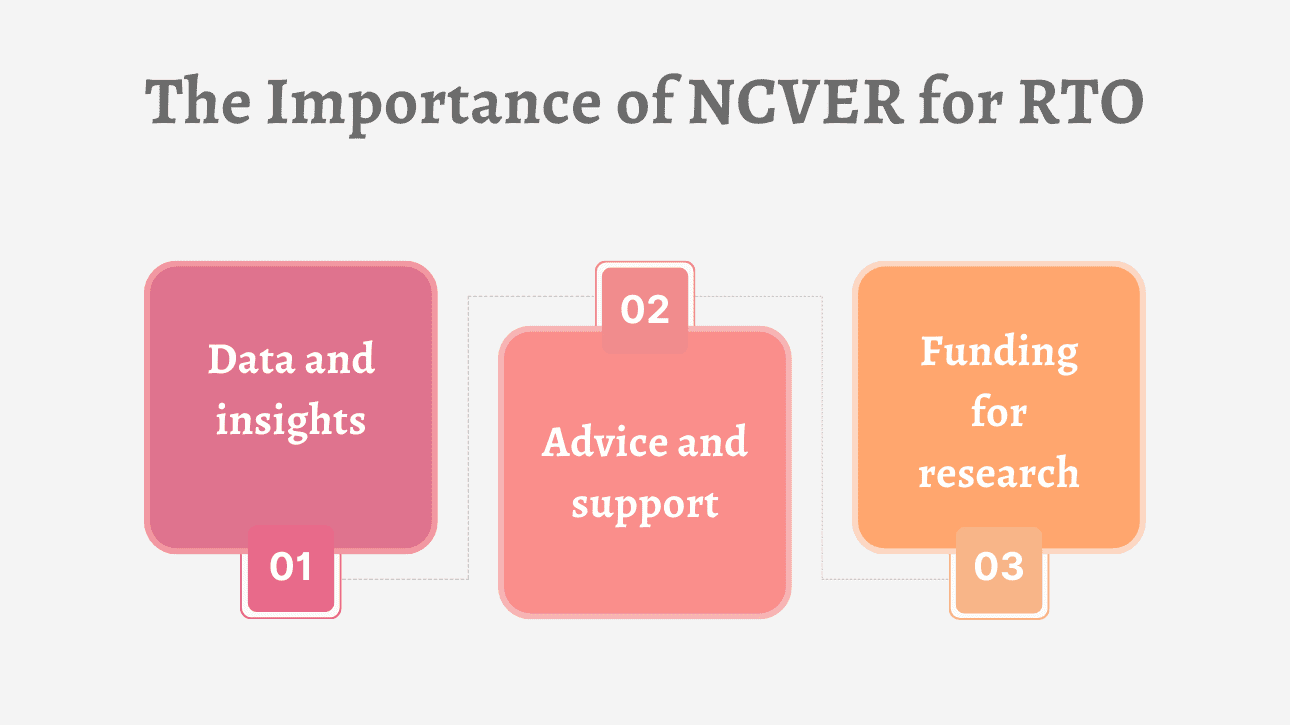 The Importance of NCVER for RTO

Data and insights

01

02

Advice and support

Funding for research

03